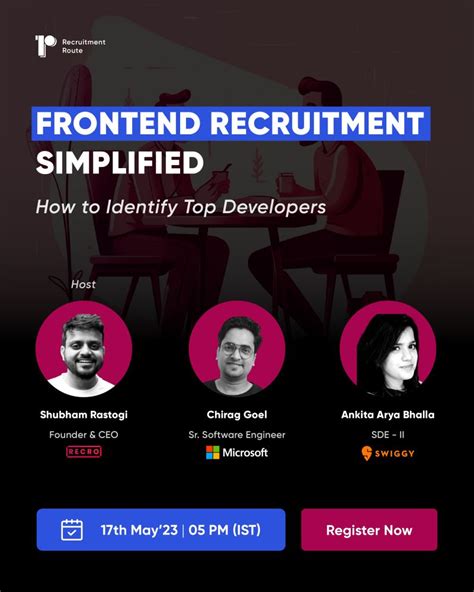 Recruitment Route

FRONTEND RECRUITMENT SIMPLIFIED

How to Identify Top Developers

Host

Shubham Rastogi
Founder & CEO
RECRO

Chirag Goel
Sr. Software Engineer
Microsoft

Ankita Arya Bhalla
SDE - II
SWIGGY

17th May'23 | 05 PM (IST)

Register Now